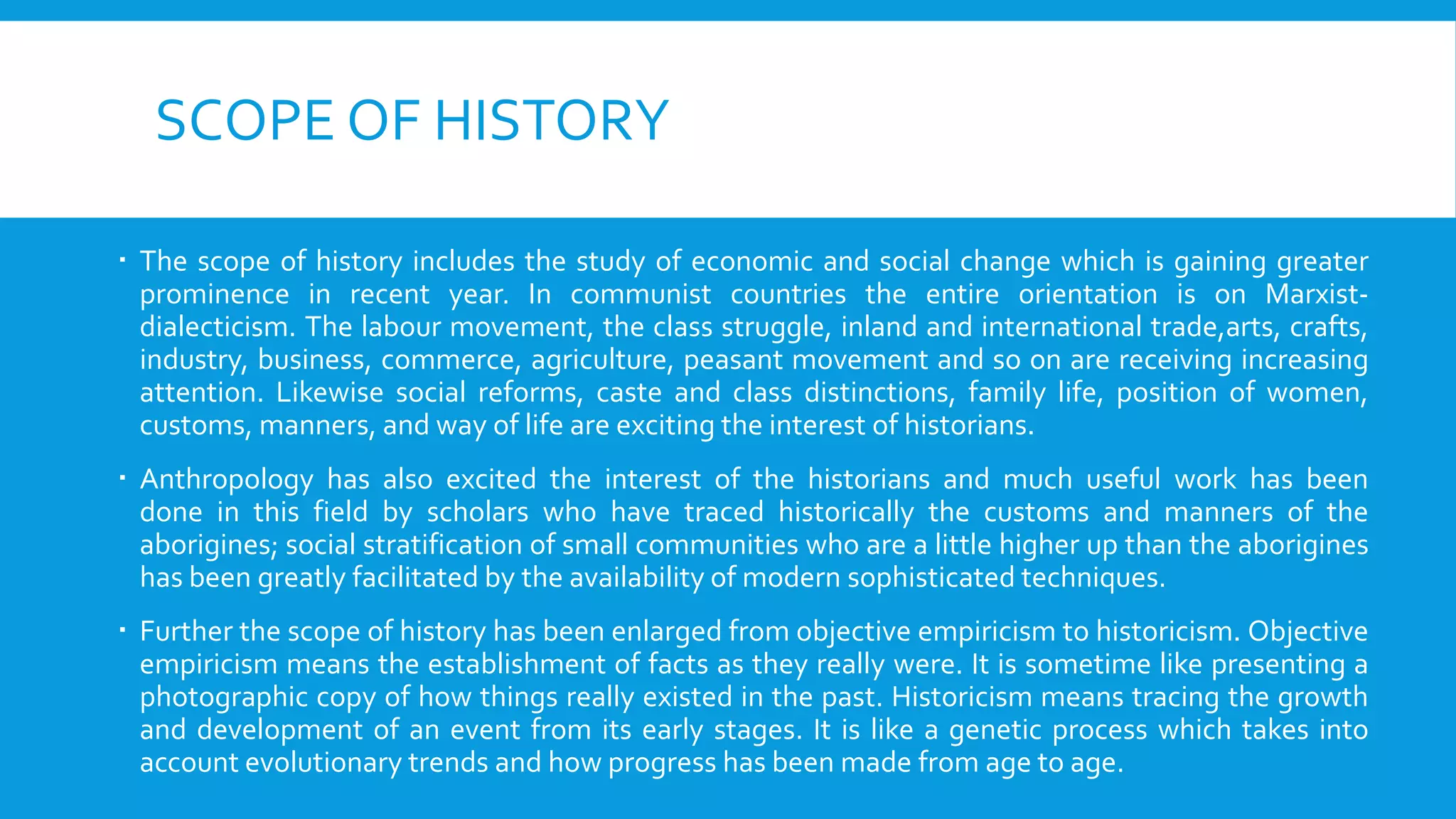 SCOPE OF HISTORY

▪ The scope of history includes the study of economic and social change which is gaining greater prominence in recent year. In communist countries the entire orientation is on Marxist-dialecticism. The labour movement, the class struggle, inland and international trade,arts, crafts, industry, business, commerce, agriculture, peasant movement and so on are receiving increasing attention. Likewise social reforms, caste and class distinctions, family life, position of women, customs, manners, and way of life are exciting the interest of historians.

▪ Anthropology has also excited the interest of the historians and much useful work has been done in this field by scholars who have traced historically the customs and manners of the aborigines; social stratification of small communities who are a little higher up than the aborigines has been greatly facilitated by the availability of modern sophisticated techniques.

▪ Further the scope of history has been enlarged from objective empiricism to historicism. Objective empiricism means the establishment of facts as they really were. It is sometime like presenting a photographic copy of how things really existed in the past. Historicism means tracing the growth and development of an event from its early stages. It is like a genetic process which takes into account evolutionary trends and how progress has been made from age to age.